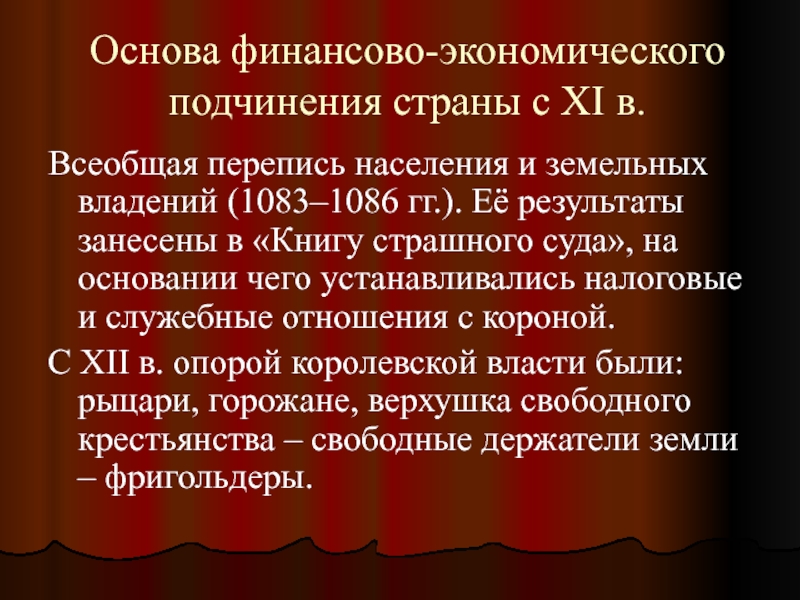 Основа финансово-экономического подчинения страны с XI в.

Всеобщая перепись населения и земельных владений (1083–1086 гг.). Её результаты занесены в «Книгу страшного суда», на основании чего устанавливались налоговые и служебные отношения с короной.

С XII в. опорой королевской власти были: рыцари, горожане, верхушка свободного крестьянства – свободные держатели земли – фригольдеры.